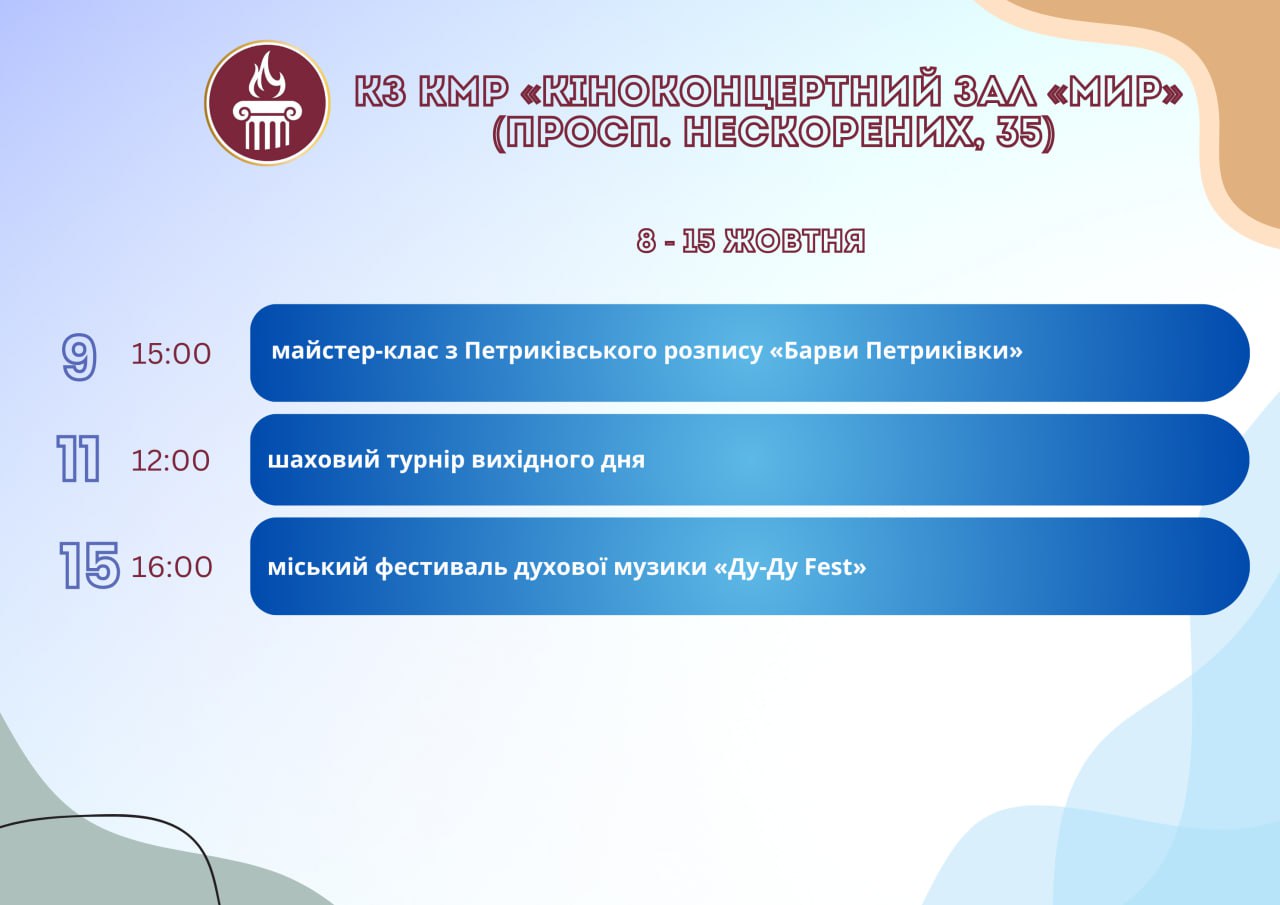 КЗ КМР «КІНОКОНЦЕРТНИЙ ЗАЛ «МИР» (ПРОСП. НЕСКОРЕНИХ, 35)

8 - 15 ЖОВТНЯ

9 15:00 майстер-клас з Петриківського розпису «Барви Петриківки»

11 12:00 шаховий турнір вихідного дня

15 16:00 міський фестиваль духової музики «Ду-Ду Fest»